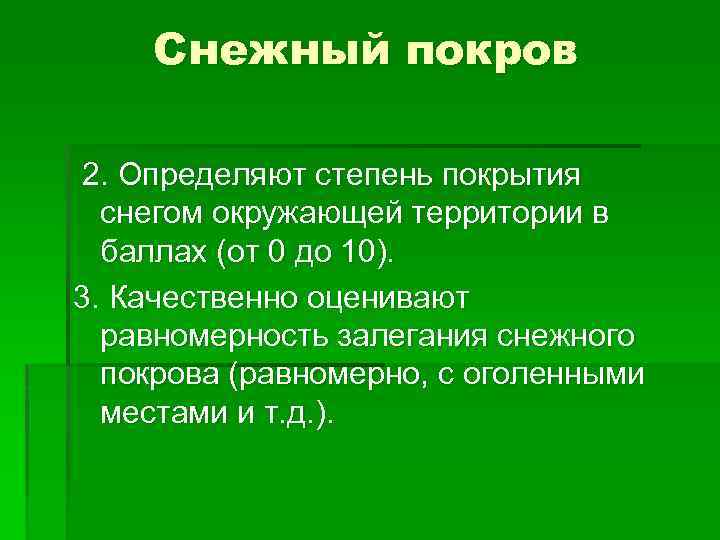 Снежный покров

2. Определяют степень покрытия снегом окружающей территории в баллах (от 0 до 10).

3. Качественно оценивают равномерность залегания снежного покрова (равномерно, с оголенными местами и т.д.).